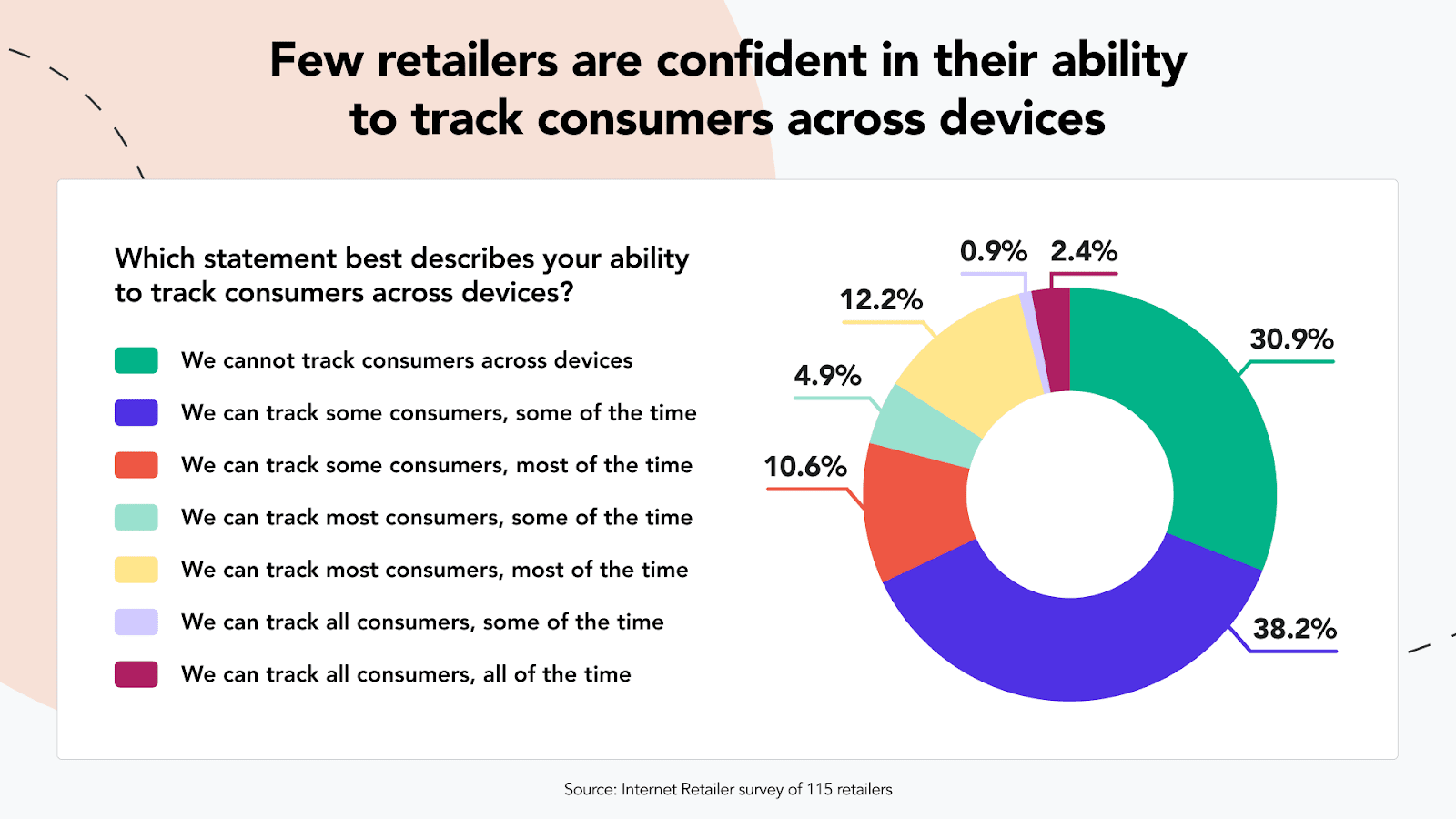 Few retailers are confident in their ability to track consumers across devices

Which statement best describes your ability to track consumers across devices?

We cannot track consumers across devices

We can track some consumers, some of the time

We can track some consumers, most of the time

We can track most consumers, some of the time

We can track most consumers, most of the time

We can track all consumers, some of the time

We can track all consumers, all of the time

0.9%
2.4%
12.2%
30.9%
4.9%
10.6%
38.2%

Source: Internet Retailer survey of 115 retailers